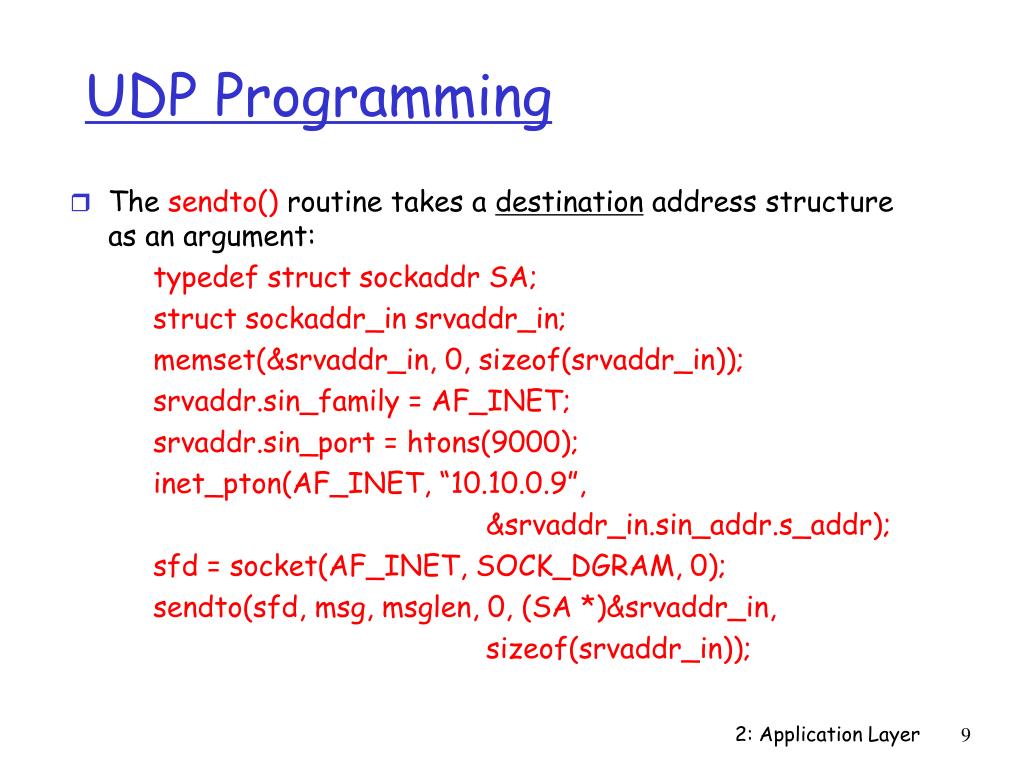 UDP Programming

The sendto() routine takes a destination address structure as an argument:

typedef struct sockaddr SA;
struct sockaddr_in srvaddr_in;
memset(&srvaddr_in, 0, sizeof(srvaddr_in));
srvaddr.sin_family = AF_INET;
srvaddr.sin_port = htons(9000);
inet_pton(AF_INET, “10.10.0.9”,
&srvaddr_in.sin_addr.s_addr);
sfd = socket(AF_INET, SOCK_DGRAM, 0);
sendto(sfd, msg, msglen, 0, (SA *)&srvaddr_in,
sizeof(srvaddr_in));

2: Application Layer 9